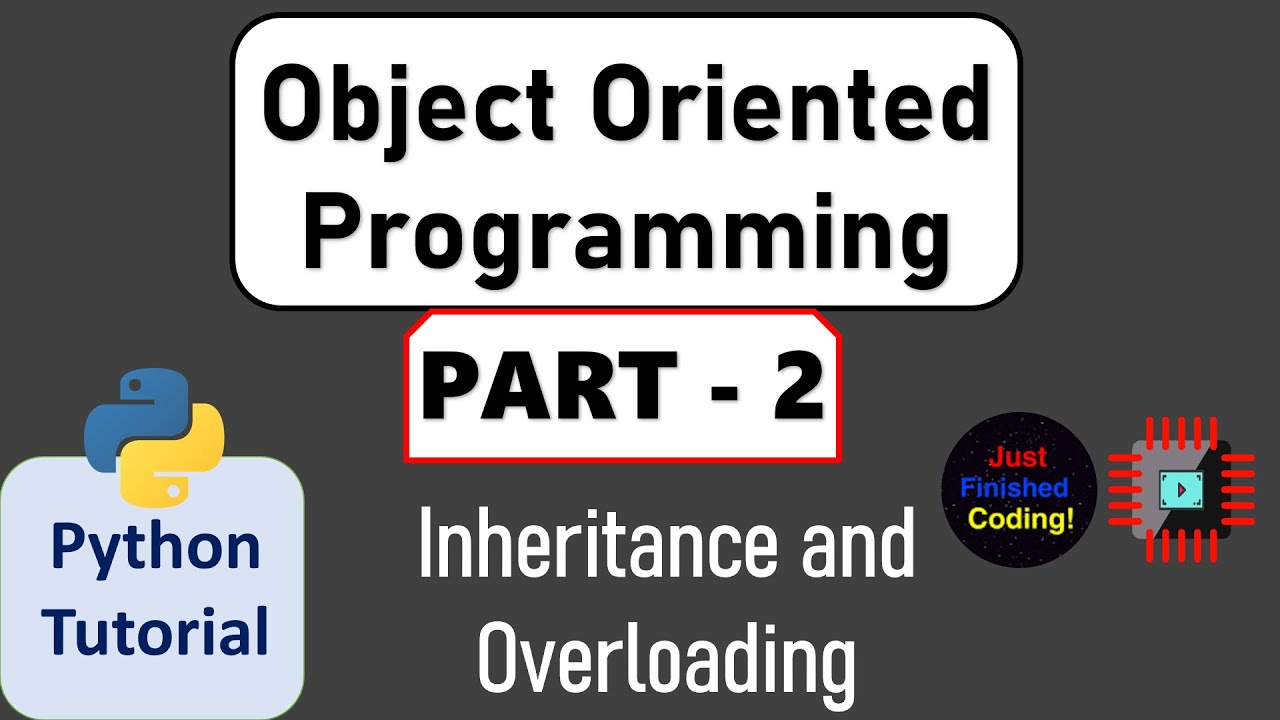 Object Oriented Programming

PART - 2

Python Tutorial

Inheritance and Overloading

Just Finished Coding!